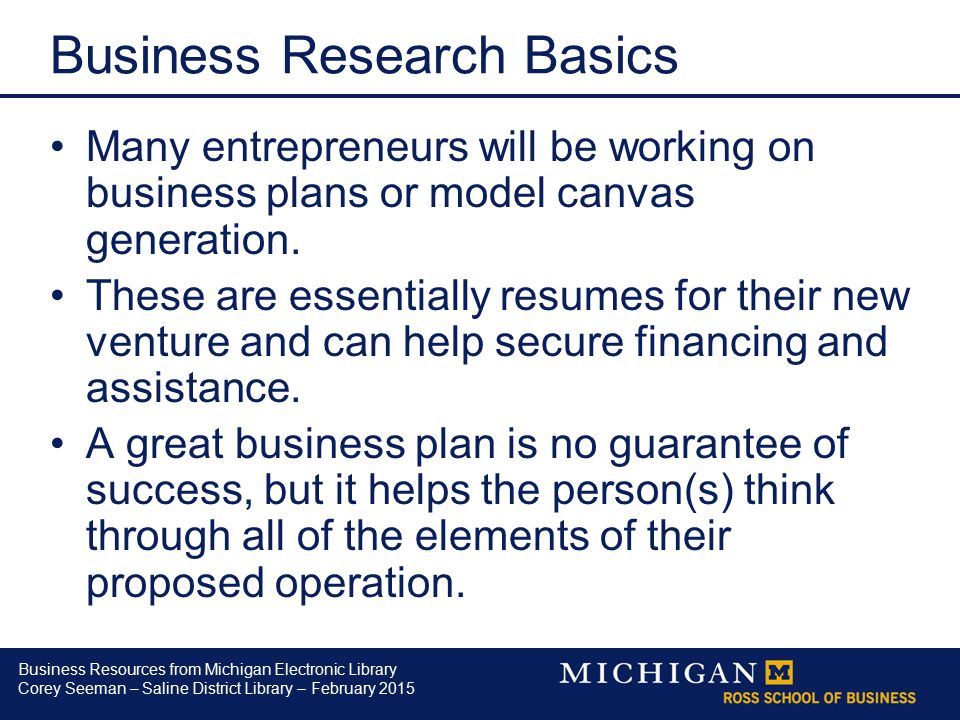 Business Research Basics

• Many entrepreneurs will be working on business plans or model canvas generation.

• These are essentially resumes for their new venture and can help secure financing and assistance.

• A great business plan is no guarantee of success, but it helps the person(s) think through all of the elements of their proposed operation.

Business Resources from Michigan Electronic Library
Corey Seeman – Saline District Library – February 2015

MICHIGAN M
ROSS SCHOOL OF BUSINESS